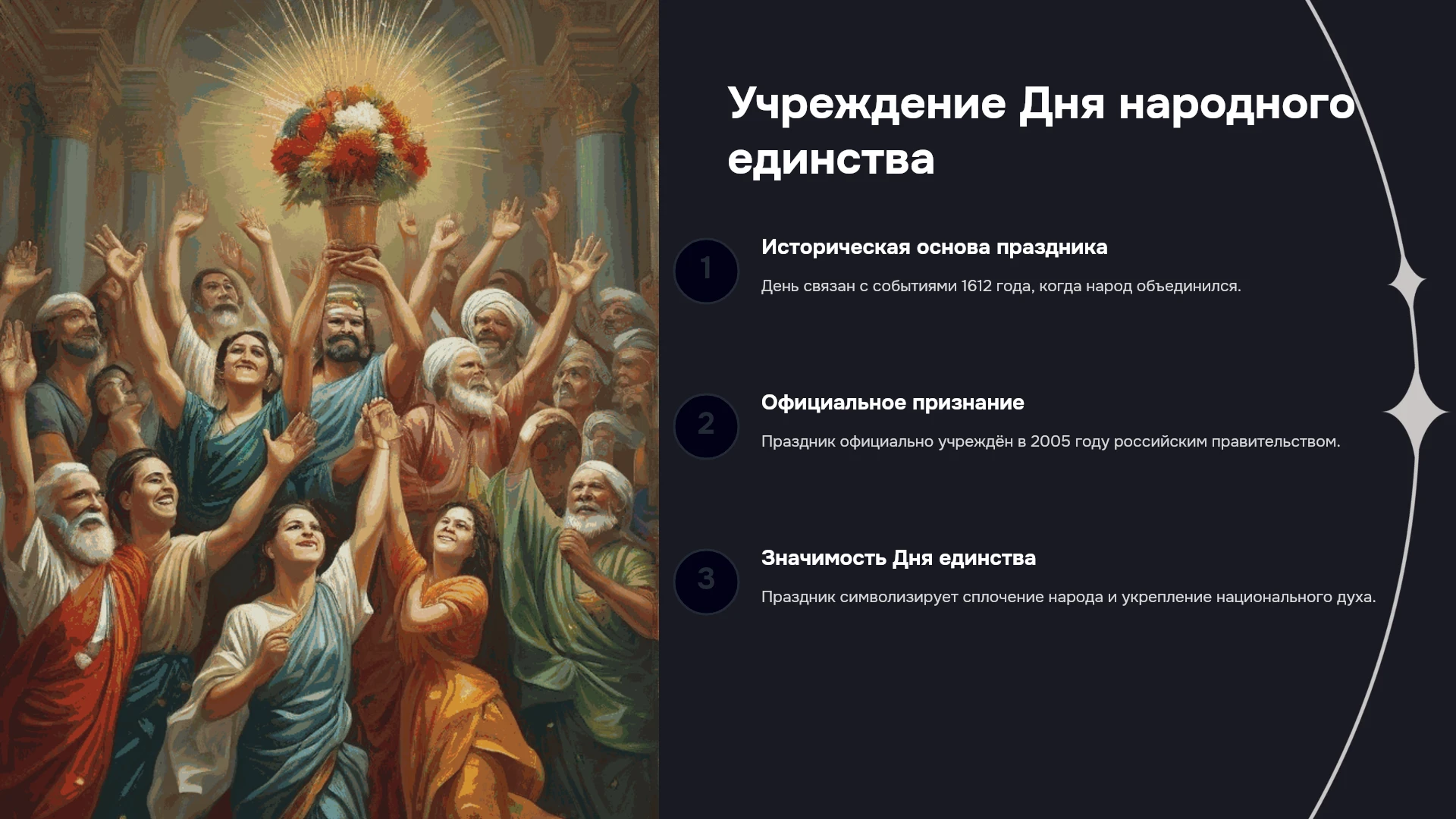 Учреждение Дня народного единства

1

Историческая основа праздника

День связан с событиями 1612 года, когда народ объединился.

2

Официальное признание

Праздник официально учреждён в 2005 году российским правительством.

3

Значимость Дня единства

Праздник символизирует сплочение народа и укрепление национального духа.